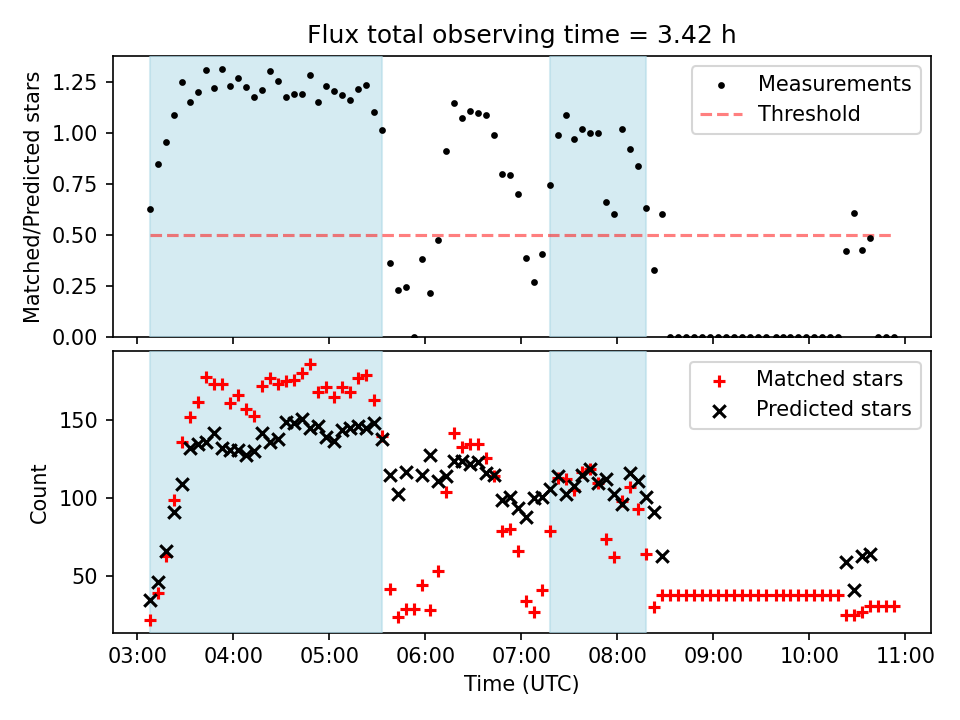 Flux total observing time = 3.42 h

Matched/Predicted stars

1.25
1.00
0.75
0.50
0.25
0.00

Measurements
Threshold

Count

150
100
50

Matched stars
Predicted stars

03:00 04:00 05:00 06:00 07:00 08:00 09:00 10:00 11:00

Time (UTC)